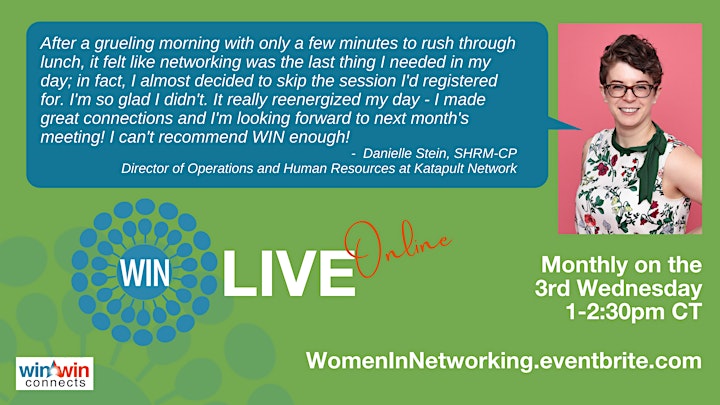 After a grueling morning with only a few minutes to rush through lunch, it felt like networking was the last thing I needed in my day; in fact, I almost decided to skip the session I'd registered for. I'm so glad I didn't. It really reenergized my day - I made great connections and I'm looking forward to next month's meeting! I can't recommend WIN enough!

- Danielle Stein, SHRM-CP
Director of Operations and Human Resources at Katapult Network

WIN LIVE Online

Monthly on the 3rd Wednesday 1-2:30pm CT

WomenInNetworking.eventbrite.com

win win connects